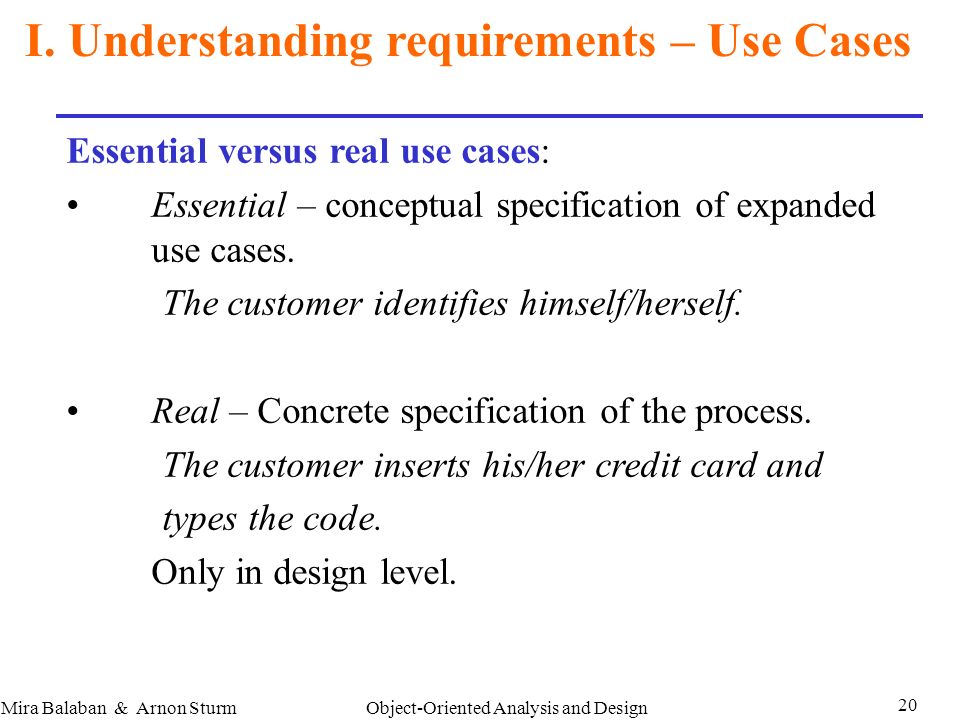 I. Understanding requirements – Use Cases

Essential versus real use cases:

• Essential – conceptual specification of expanded use cases.
The customer identifies himself/herself.

• Real – Concrete specification of the process.
The customer inserts his/her credit card and types the code.
Only in design level.

Mira Balaban & Arnon Sturm Object-Oriented Analysis and Design 20